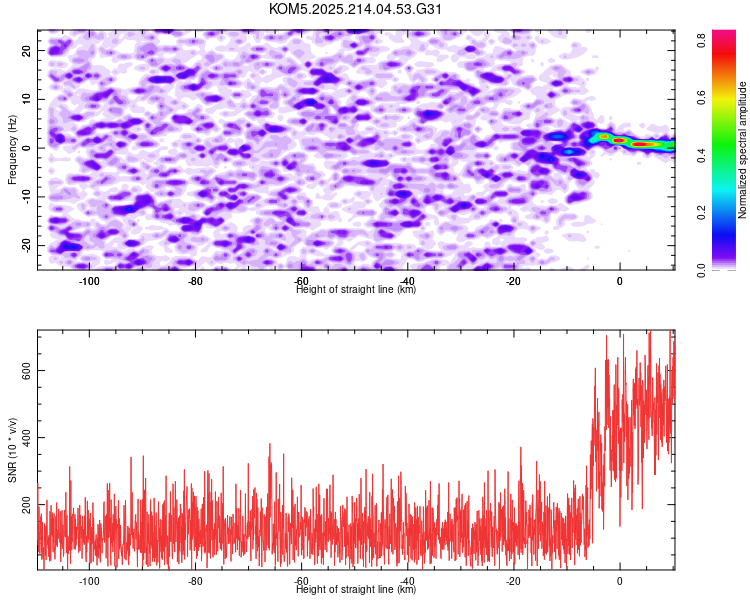 KOM5.2025.214.04.53.G31

Frequency (Hz)
20
10
0
-10
-20
-100
-80
-60
-40
-20
0
Height of straight line (km)

Normalized spectral amplitude
0.0
0.2
0.4
0.6
0.8

SNR (10 * v/v)
600
400
200
-100
-80
-60
-40
-20
0
Height of straight line (km)